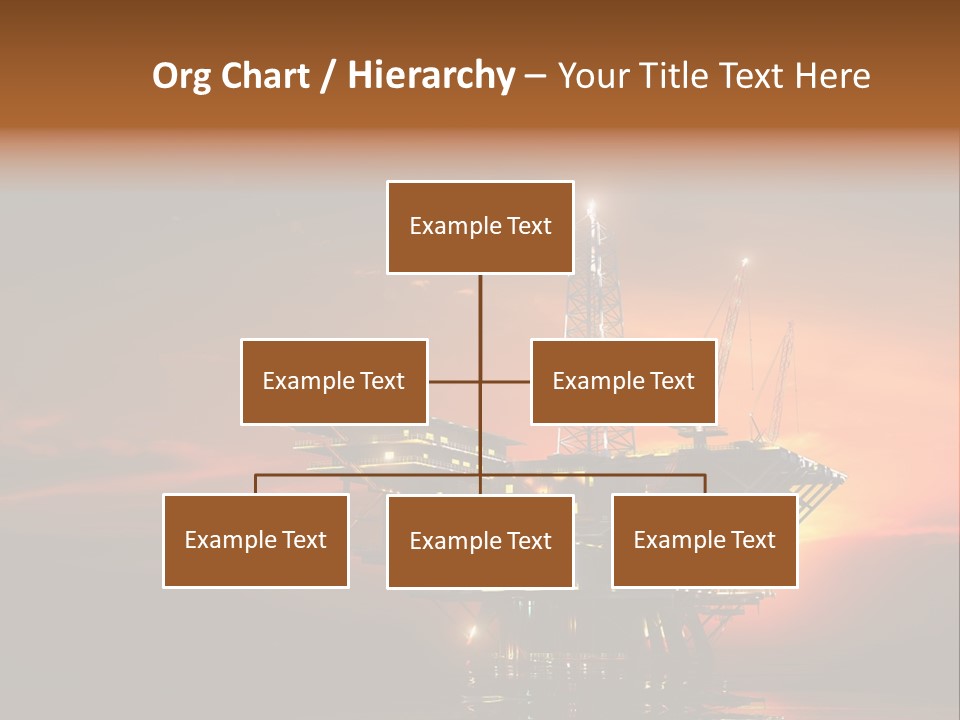 Org Chart / Hierarchy – Your Title Text Here

Example Text

Example Text

Example Text

Example Text

Example Text

Example Text